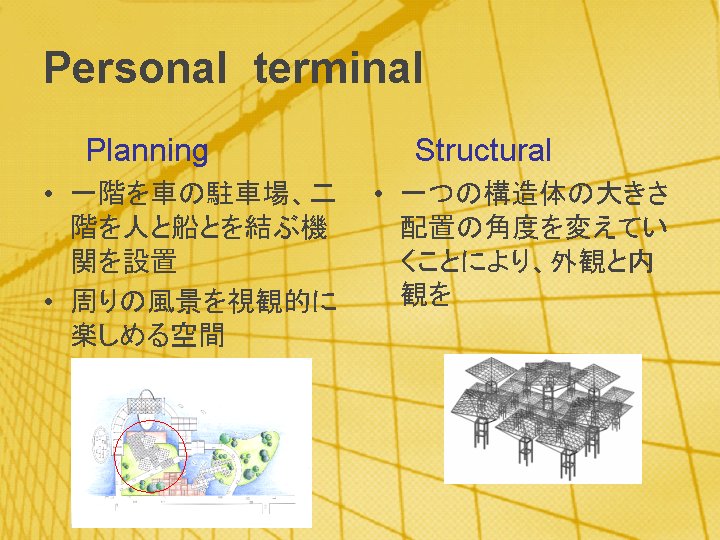 Personal terminal

Planning

• 一階を車の駐車場、二階を人と船とを結ぶ機関を設置

• 周りの風景を視観的に楽しめる空間

Structural

• 一つの構造体の大きさ配置の角度を変えていくことにより、外観と内観を